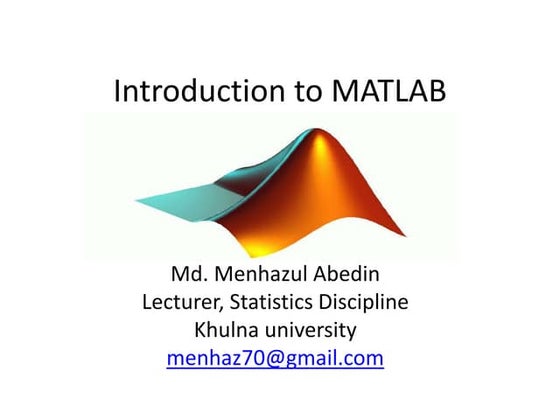 Introduction to MATLAB

Md. Menhazul Abedin
Lecturer, Statistics Discipline
Khulna university
menhaz70@gmail.com